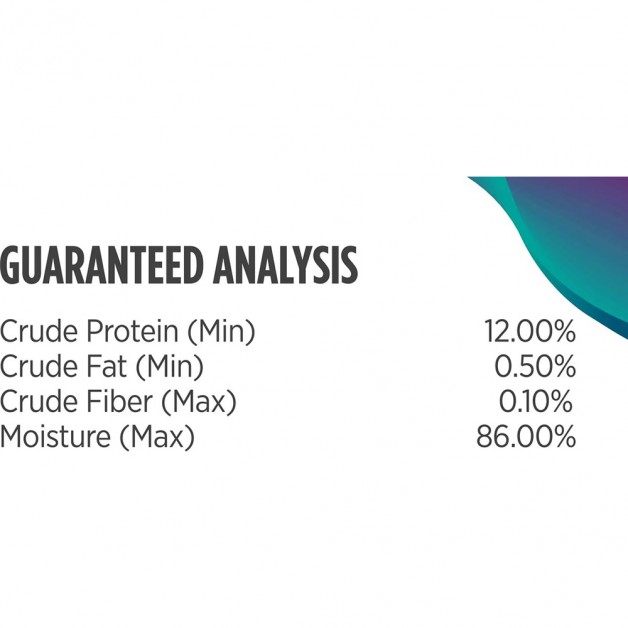 GUARANTEED ANALYSIS

| | |
|---|---|
| Crude Protein (Min) | 12.00% |
| Crude Fat (Min) | 0.50% |
| Crude Fiber (Max) | 0.10% |
| Moisture (Max) | 86.00% |